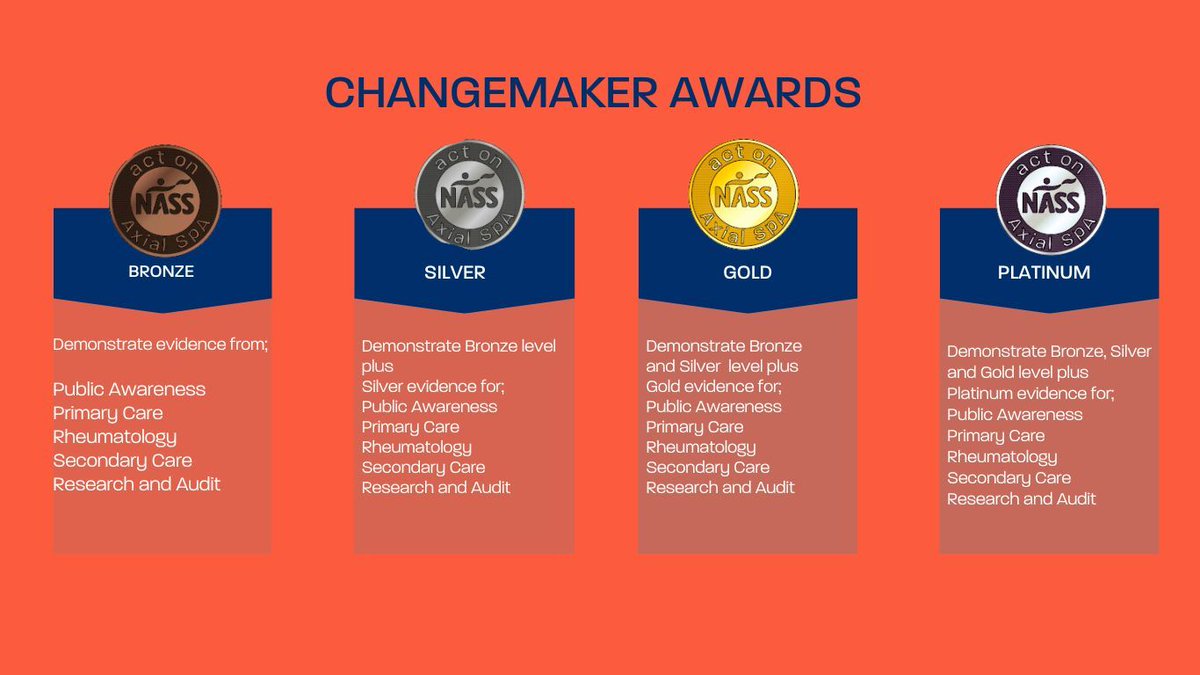 CHANGEMAKER AWARDS

act on NASS Axial SpA

BRONZE

Demonstrate evidence from;

Public Awareness
Primary Care
Rheumatology
Secondary Care
Research and Audit

act on NASS Axial SpA

SILVER

Demonstrate Bronze level plus
Silver evidence for;
Public Awareness
Primary Care
Rheumatology
Secondary Care
Research and Audit

act on NASS Axial SpA

GOLD

Demonstrate Bronze and Silver level plus
Gold evidence for;
Public Awareness
Primary Care
Rheumatology
Secondary Care
Research and Audit

act on NASS Axial SpA

PLATINUM

Demonstrate Bronze, Silver and Gold level plus
Platinum evidence for;
Public Awareness
Primary Care
Rheumatology
Secondary Care
Research and Audit